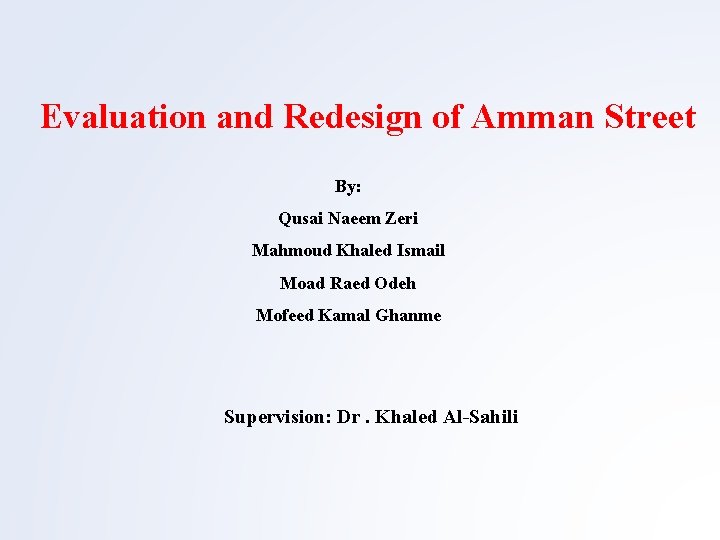 Evaluation and Redesign of Amman Street

By:

Qusai Naeem Zeri

Mahmoud Khaled Ismail

Moad Raed Odeh

Mofeed Kamal Ghanme

Supervision: Dr . Khaled Al-Sahili